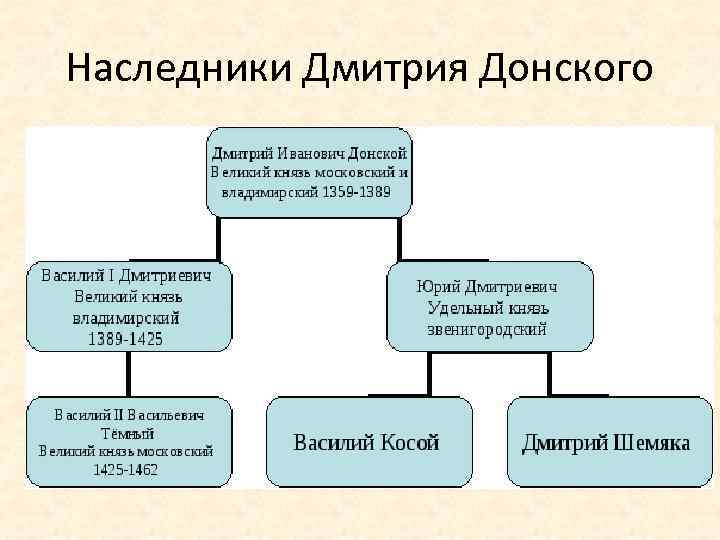 Наследники Дмитрия Донского

Дмитрий Иванович Донской
Великий князь московский и владимирский 1359-1389

Василий I Дмитриевич
Великий князь владимирский
1389-1425

Юрий Дмитриевич
Удельный князь звенигородский

Василий II Васильевич
Тёмный
Великий князь московский
1425-1462

Василий Косой

Дмитрий Шемяка